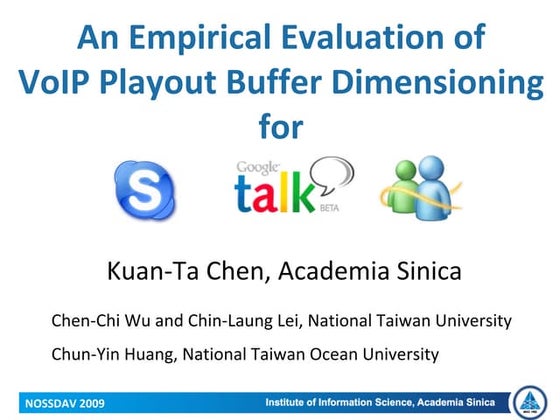 An Empirical Evaluation of VoIP Playout Buffer Dimensioning for

S

Google talk BETA

Kuan-Ta Chen, Academia Sinica

Chen-Chi Wu and Chin-Laung Lei, National Taiwan University

Chun-Yin Huang, National Taiwan Ocean University

NOSSDAV 2009

Institute of Information Science, Academia Sinica